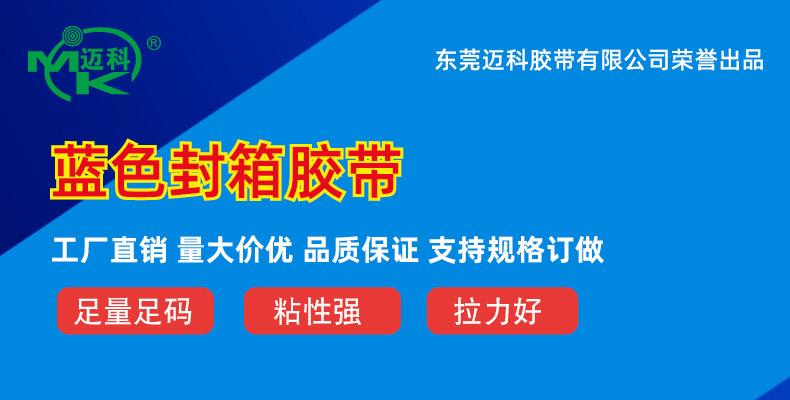 MK 迈科 ®

东莞迈科胶带有限公司荣誉出品

蓝色封箱胶带

工厂直销 量大价优 品质保证 支持规格订做

足量足码

粘性强

拉力好